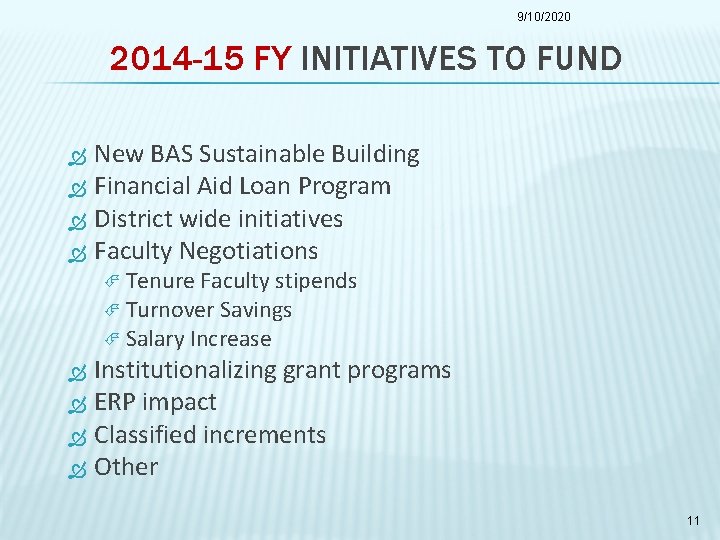 9/10/2020

2014-15 FY INITIATIVES TO FUND

New BAS Sustainable Building
Financial Aid Loan Program
District wide initiatives
Faculty Negotiations
Tenure Faculty stipends
Turnover Savings
Salary Increase
Institutionalizing grant programs
ERP impact
Classified increments
Other

11